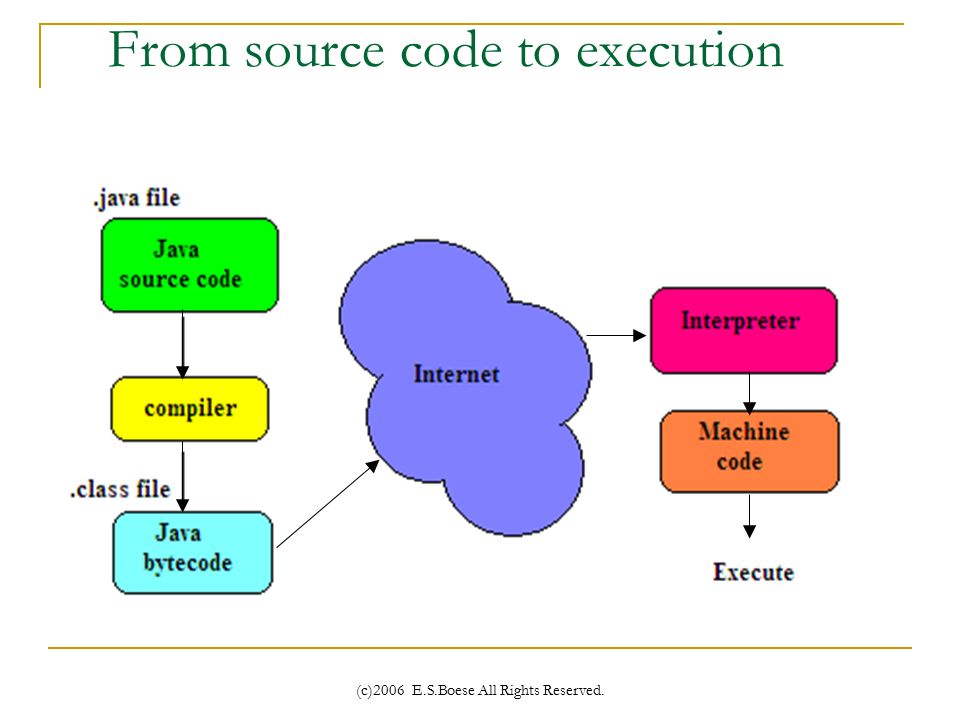 From source code to execution

.java file

Java source code

compiler

.class file

Java bytecode

Internet

Interpreter

Machine code

Execute

(c)2006 E.S.Boese All Rights Reserved.